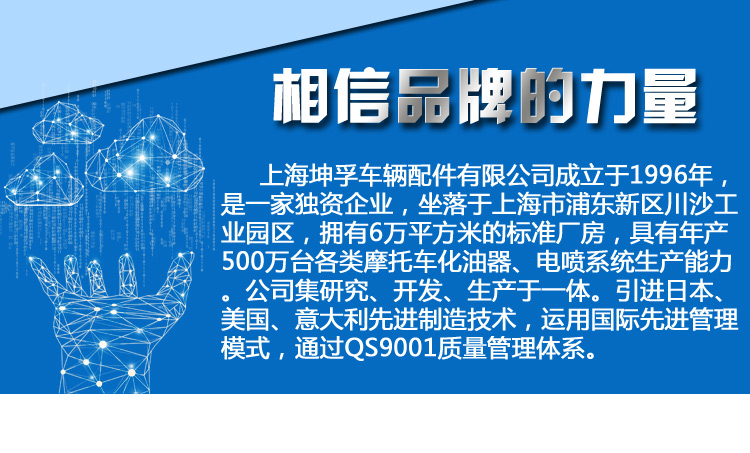 相信品牌的力量

上海坤孚车辆配件有限公司成立于1996年，是一家独资企业，坐落于上海市浦东新区川沙工业园区，拥有6万平方米的标准厂房，具有年产500万台各类摩托车化油器、电喷系统生产能力。公司集研究、开发、生产于一体。引进日本、美国、意大利先进制造技术，运用国际先进管理模式，通过QS9001质量管理体系。